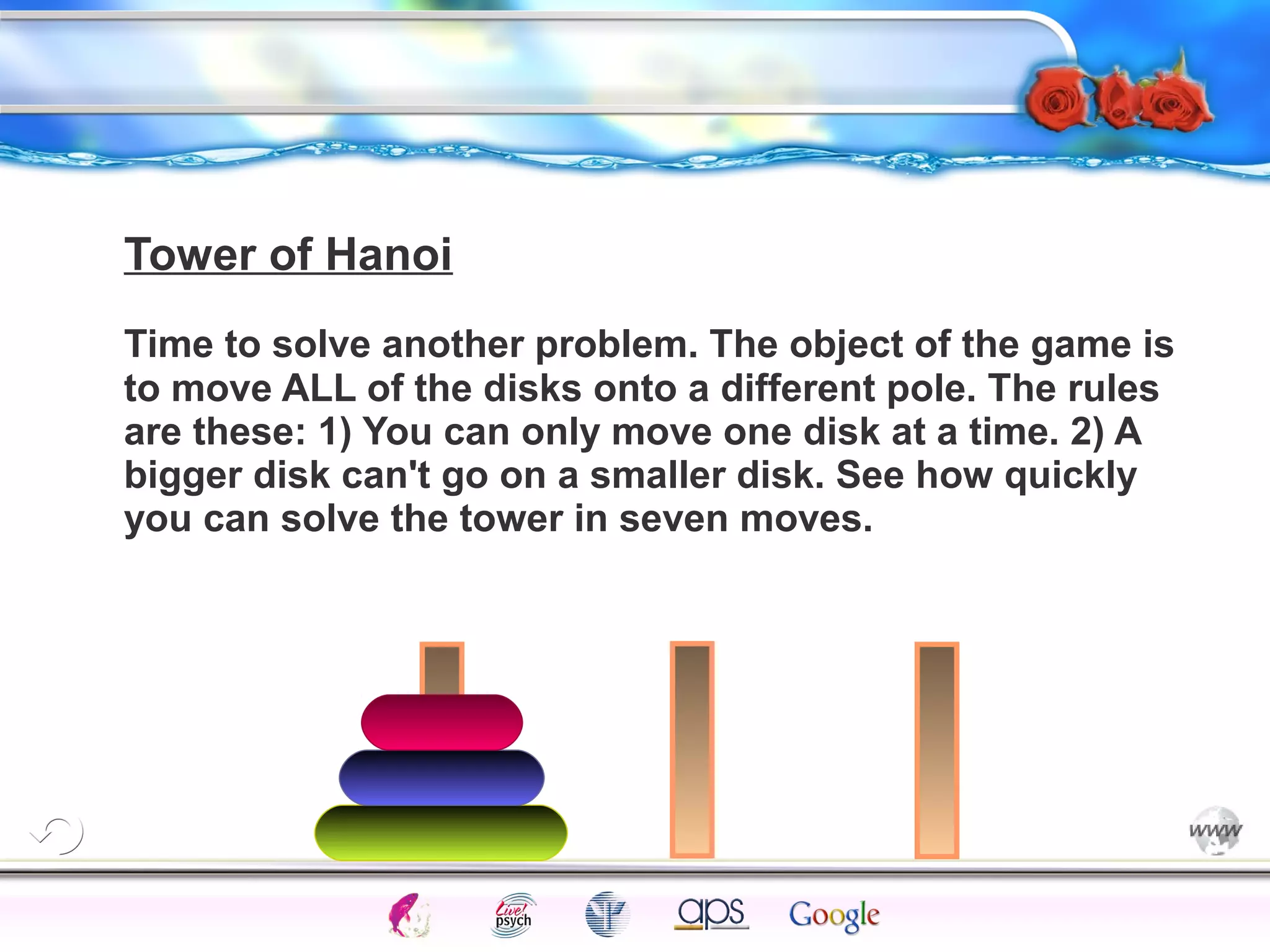 Tower of Hanoi

Time to solve another problem. The object of the game is to move ALL of the disks onto a different pole. The rules are these: 1) You can only move one disk at a time. 2) A bigger disk can't go on a smaller disk. See how quickly you can solve the tower in seven moves.

www

Live! psych

aps

Google